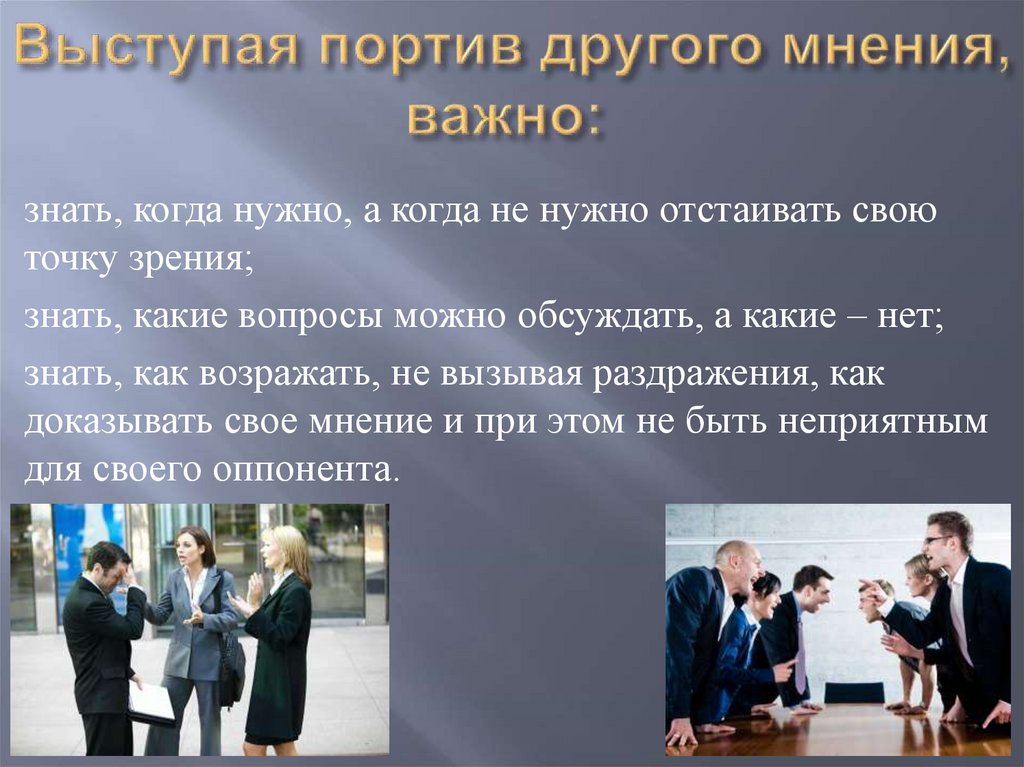 Выступая портив другого мнения, важно:

знать, когда нужно, а когда не нужно отстаивать свою точку зрения;

знать, какие вопросы можно обсуждать, а какие – нет;

знать, как возражать, не вызывая раздражения, как доказывать свое мнение и при этом не быть неприятным для своего оппонента.